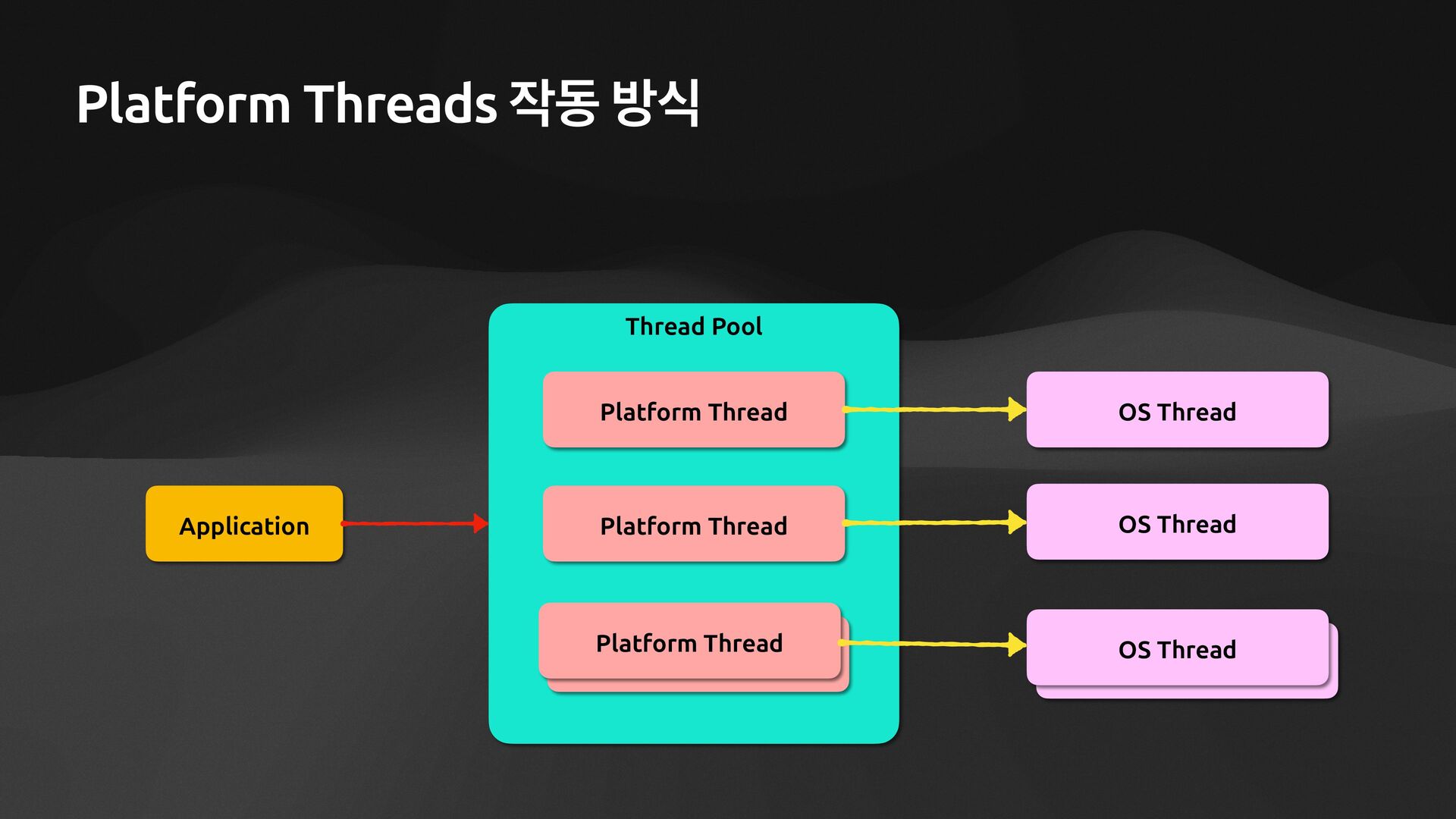 Platform Threads 작동 방식

Application

Thread Pool

Platform Thread

Platform Thread

Platform Thread

OS Thread

OS Thread

OS Thread